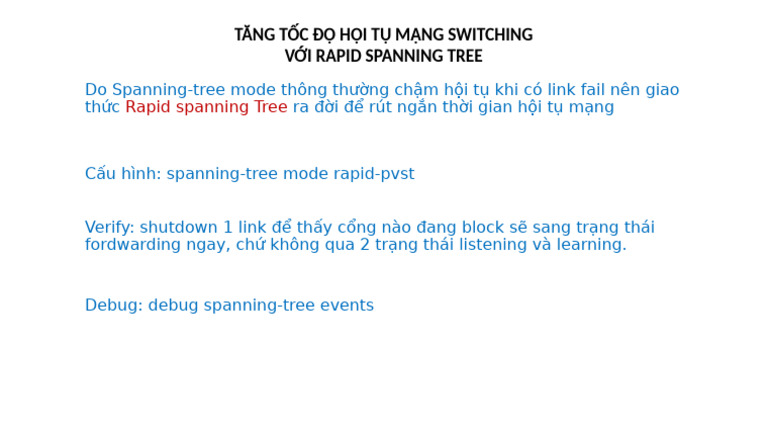 TĂNG TỐC ĐỘ HỘI TỤ MẠNG SWITCHING
VỚI RAPID SPANNING TREE

Do Spanning-tree mode thông thường chậm hội tụ khi có link fail nên giao thức Rapid spanning Tree ra đời để rút ngắn thời gian hội tụ mạng

Cấu hình: spanning-tree mode rapid-pvst

Verify: shutdown 1 link để thấy cổng nào đang block sẽ sang trạng thái fordwarding ngay, chứ không qua 2 trạng thái listening và learning.

Debug: debug spanning-tree events